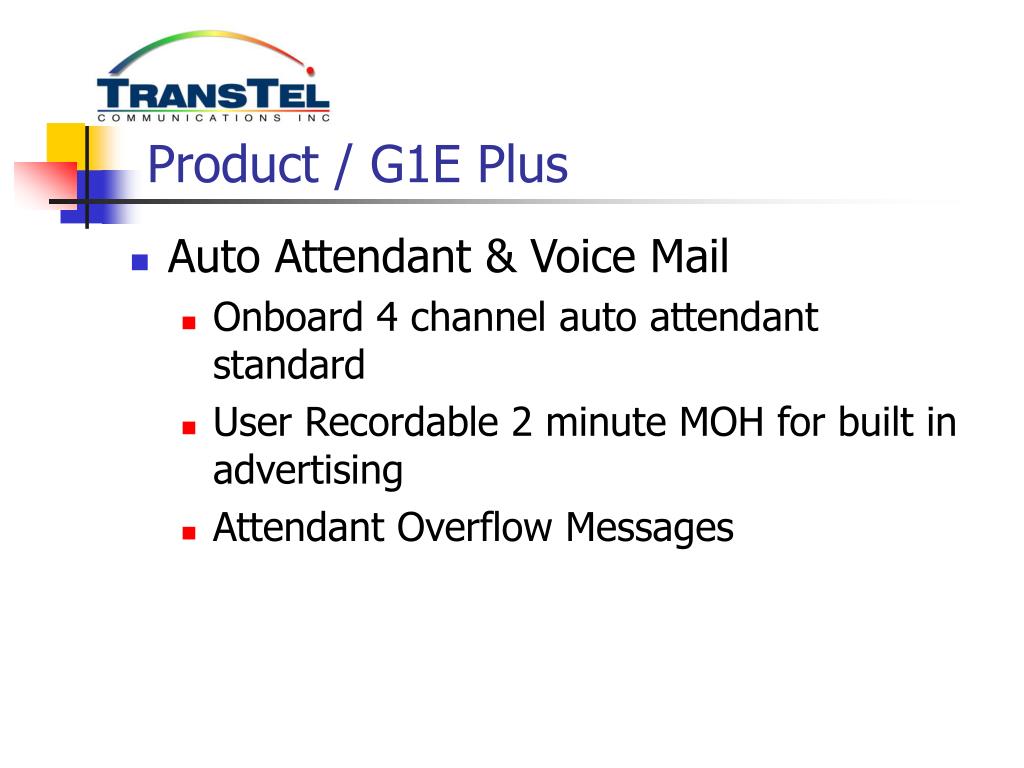 TRANSTEL
COMMUNICATIONS INC

Product / G1E Plus

Auto Attendant & Voice Mail

Onboard 4 channel auto attendant standard

User Recordable 2 minute MOH for built in advertising

Attendant Overflow Messages